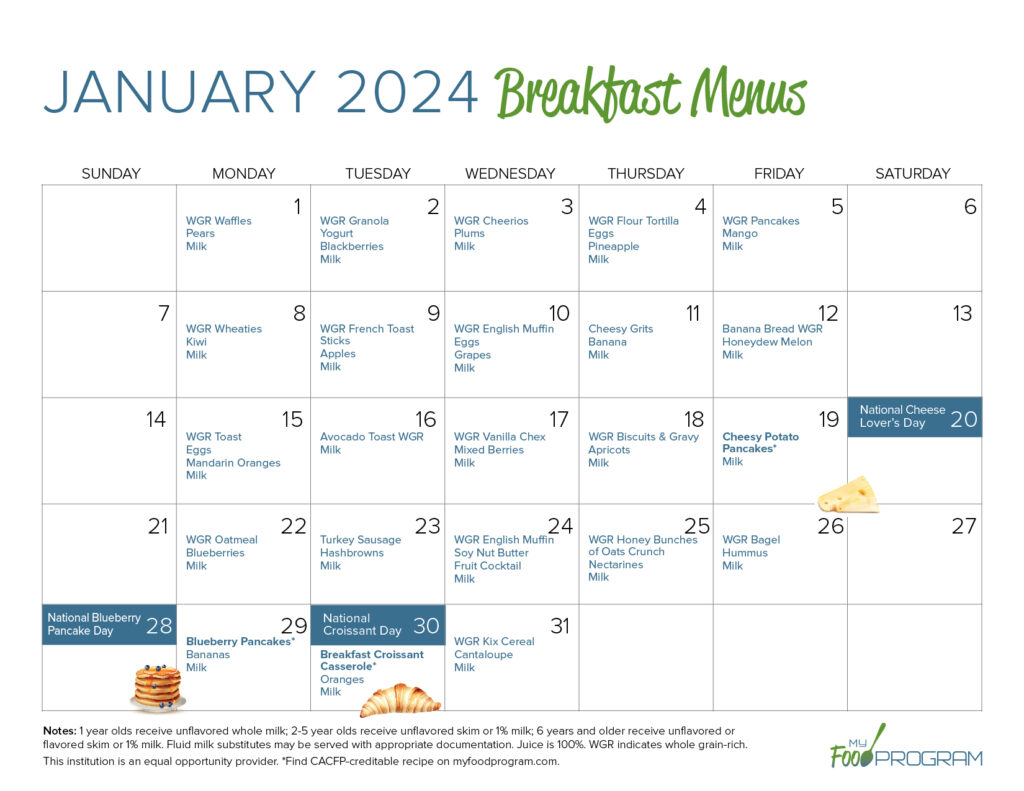 JANUARY 2024 Breakfast Menus

| SUNDAY | MONDAY | TUESDAY | WEDNESDAY | THURSDAY | FRIDAY | SATURDAY |
|---|---|---|---|---|---|---|
| | 1 WGR Waffles Pears Milk | 2 WGR Granola Yogurt Blackberries Milk | 3 WGR Cheerios Plums Milk | 4 WGR Flour Tortilla Eggs Pineapple Milk | 5 WGR Pancakes Mango Milk | 6 |
| 7 | 8 WGR Wheaties Kiwi Milk | 9 WGR French Toast Sticks Apples Milk | 10 WGR English Muffin Eggs Grapes Milk | 11 Cheesy Grits Banana Milk | 12 Banana Bread WGR Honeydew Melon Milk | 13 |
| 14 | 15 WGR Toast Eggs Mandarin Oranges Milk | 16 Avocado Toast WGR Milk | 17 WGR Vanilla Chex Mixed Berries Milk | 18 WGR Biscuits & Gravy Apricots Milk | 19 Cheesy Potato Pancakes* Milk | National Cheese Lover's Day 20 |
| 21 | 22 WGR Oatmeal Blueberries Milk | 23 Turkey Sausage Hashbrowns Milk | 24 WGR English Muffin Soy Nut Butter Fruit Cocktail Milk | 25 WGR Honey Bunches of Oats Crunch Nectarines Milk | 26 WGR Bagel Hummus Milk | 27 |
| National Blueberry Pancake Day 28 | 29 Blueberry Pancakes* Bananas Milk | National Croissant Day 30 Breakfast Croissant Casserole* Oranges Milk | 31 WGR Kix Cereal Cantaloupe Milk | | | |

Notes: 1 year olds receive unflavored whole milk; 2-5 year olds receive unflavored skim or 1% milk; 6 years and older receive unflavored or flavored skim or 1% milk. Fluid milk substitutes may be served with appropriate documentation. Juice is 100%. WGR indicates whole grain-rich.
This institution is an equal opportunity provider. *Find CACFP-creditable recipe on myfoodprogram.com.

MY FOOD PROGRAM